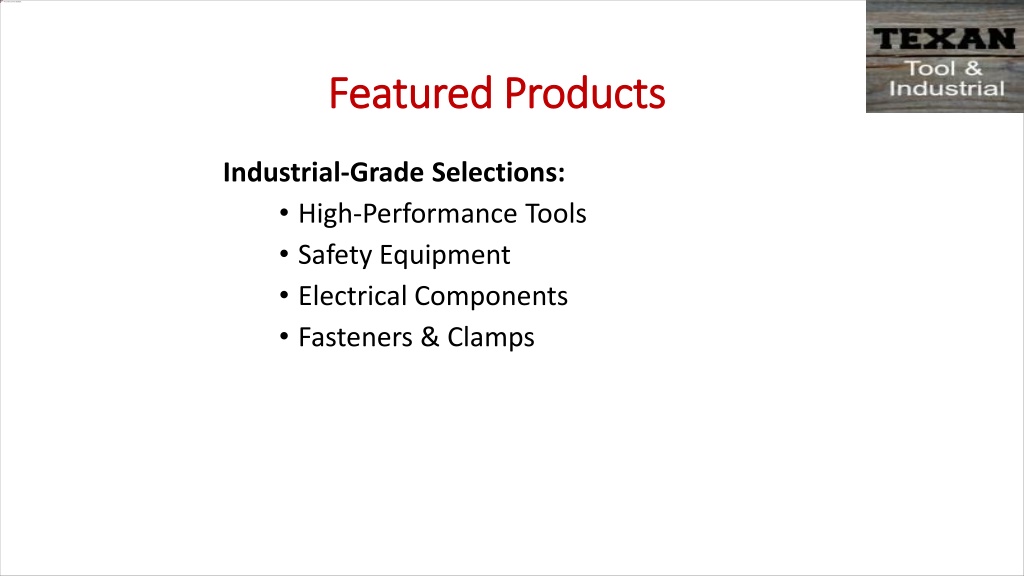 TEXAN
Tool &
Industrial

Featured Products

Industrial-Grade Selections:
• High-Performance Tools
• Safety Equipment
• Electrical Components
• Fasteners & Clamps